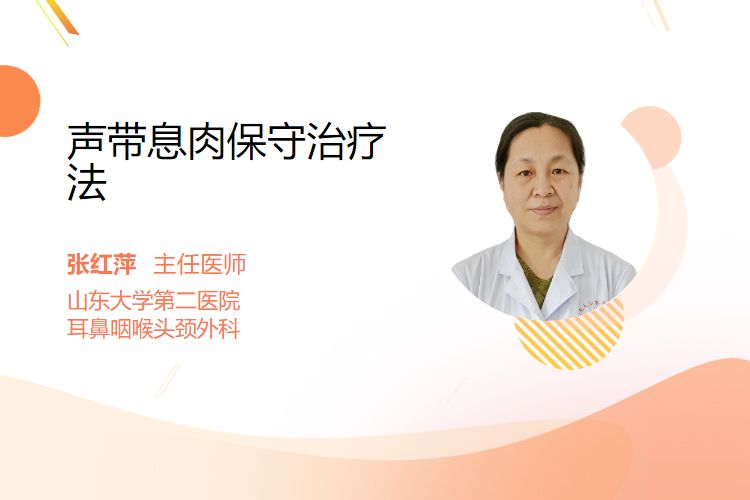 声带息肉保守治疗法

张红萍 主任医师

山东大学第二医院
耳鼻咽喉头颈外科